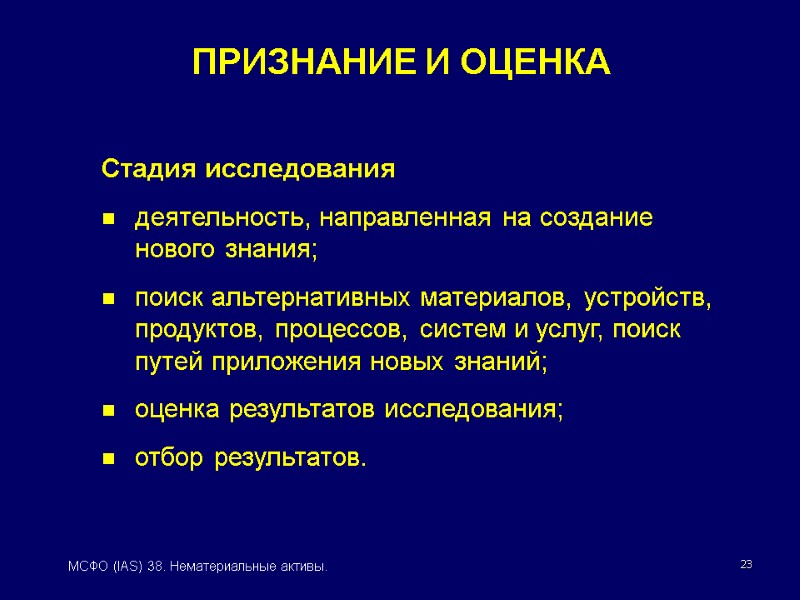 ПРИЗНАНИЕ И ОЦЕНКА

Стадия исследования

- деятельность, направленная на создание нового знания;
- поиск альтернативных материалов, устройств, продуктов, процессов, систем и услуг, поиск путей приложения новых знаний;
- оценка результатов исследования;
- отбор результатов.

МСФО (IAS) 38. Нематериальные активы.

23